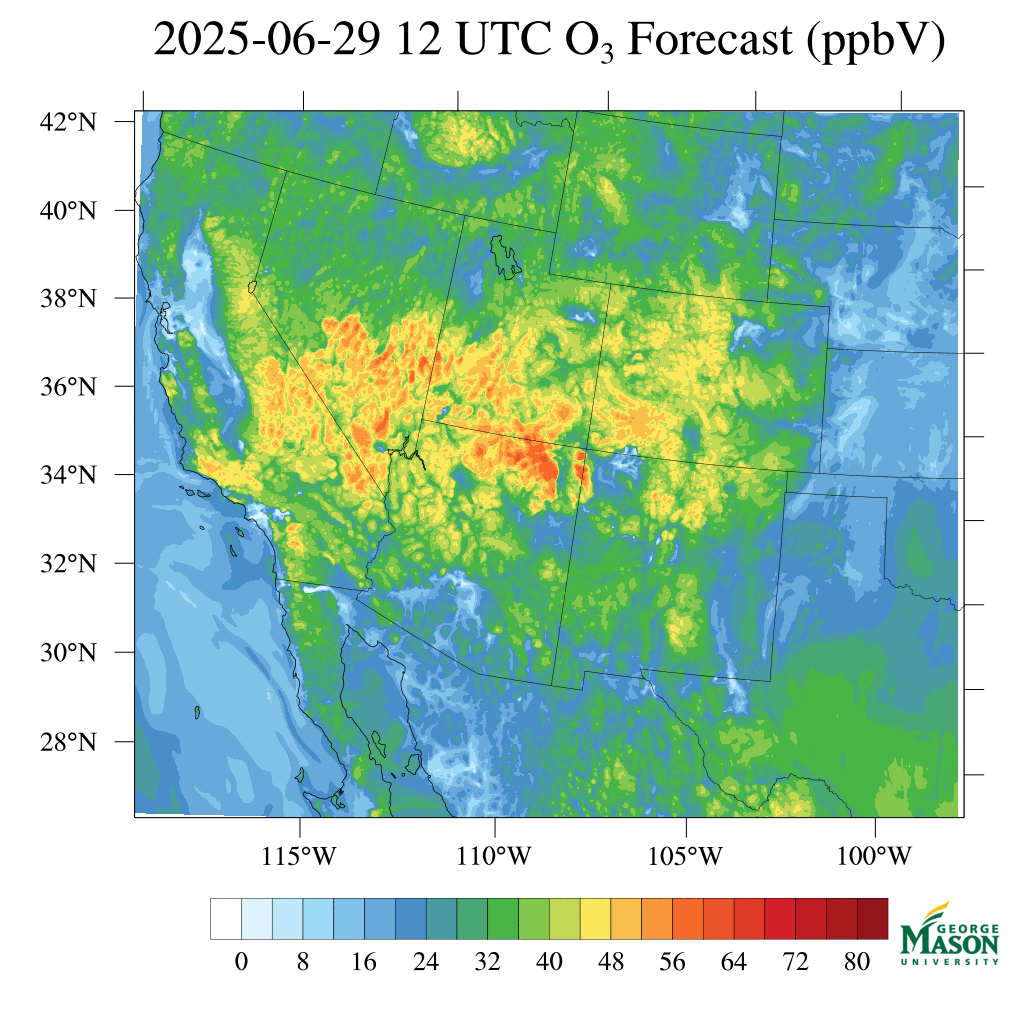 2025-06-29 12 UTC $O_3$ Forecast (ppbV)

42°N
40°N
38°N
36°N
34°N
32°N
30°N
28°N

115°W
110°W
105°W
100°W

0
8
16
24
32
40
48
56
64
72
80

GEORGE
MASON
UNIVERSITY